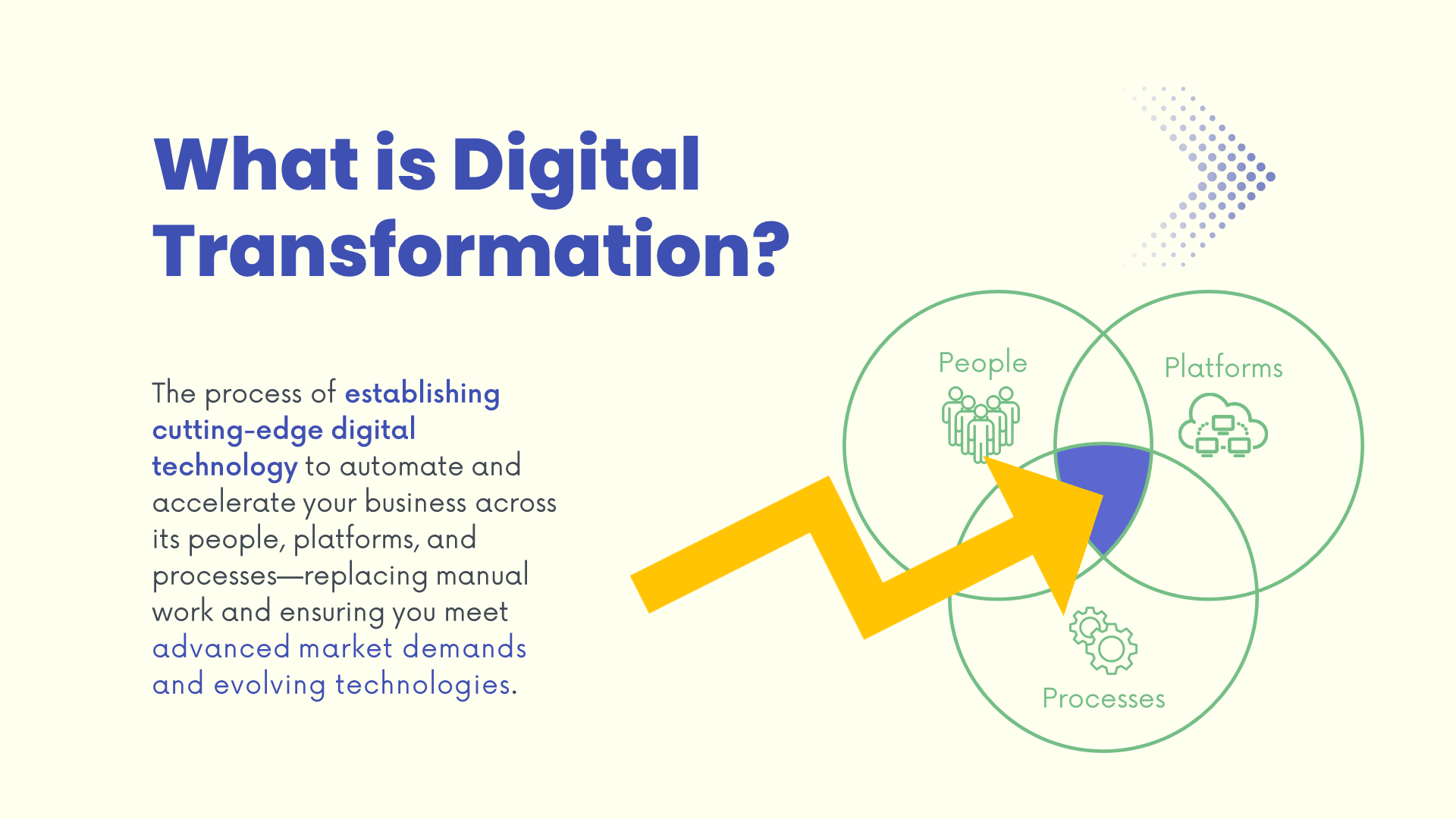 What is Digital Transformation?

The process of establishing cutting-edge digital technology to automate and accelerate your business across its people, platforms, and processes—replacing manual work and ensuring you meet advanced market demands and evolving technologies.

People

Platforms

Processes